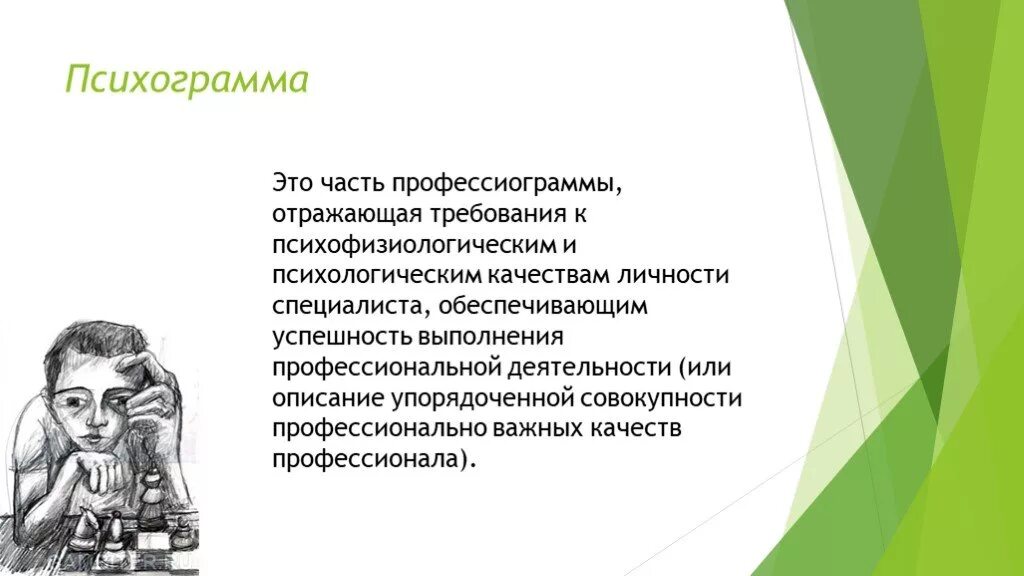 Психограмма

Это часть профессиограммы, отражающая требования к психофизиологическим и психологическим качествам личности специалиста, обеспечивающим успешность выполнения профессиональной деятельности (или описание упорядоченной совокупности профессионально важных качеств профессионала).